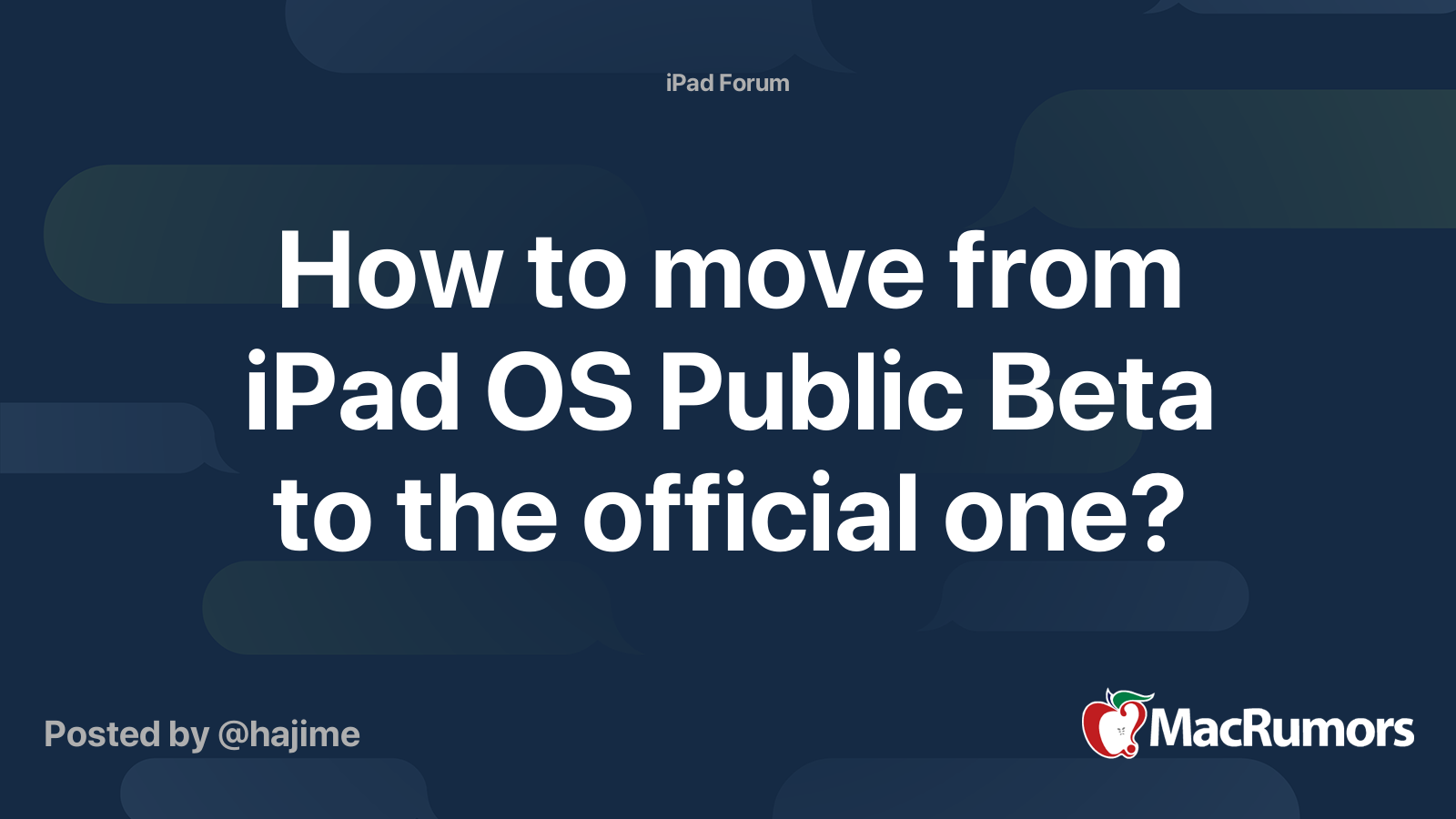 iPad Forum

How to move from iPad OS Public Beta to the official one?

Posted by @hajime

MacRumors